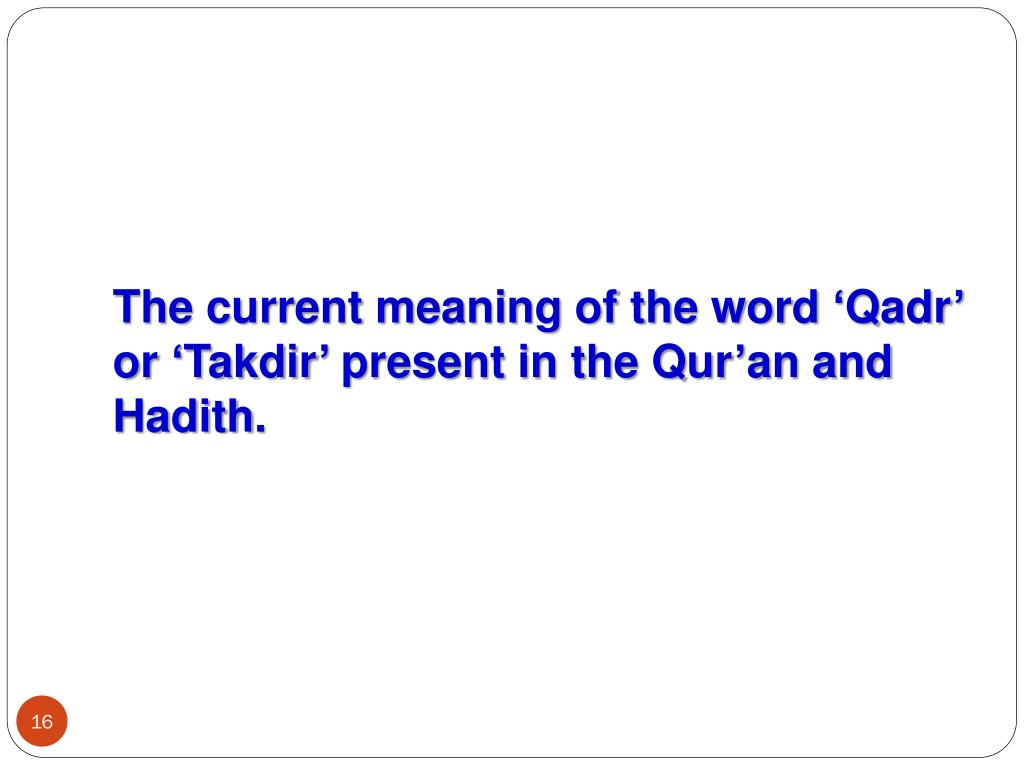 The current meaning of the word ‘Qadr’ or ‘Takdir’ present in the Qur’an and Hadith.

16